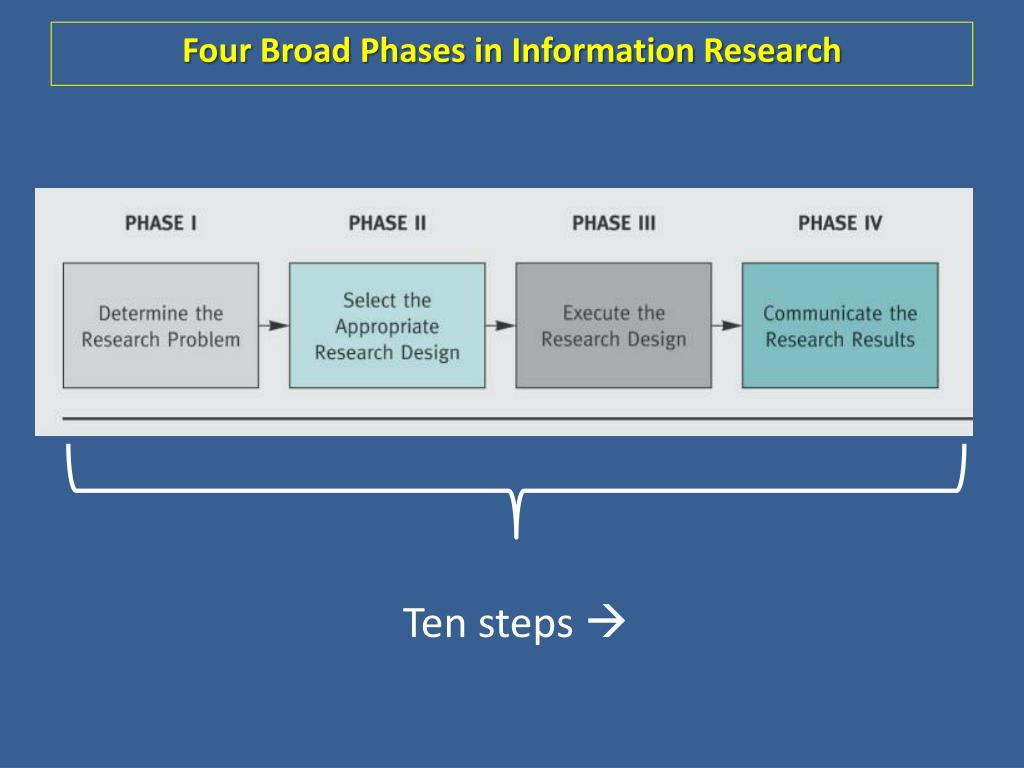 Four Broad Phases in Information Research

PHASE I

Determine the Research Problem

PHASE II

Select the Appropriate Research Design

PHASE III

Execute the Research Design

PHASE IV

Communicate the Research Results

Ten steps →